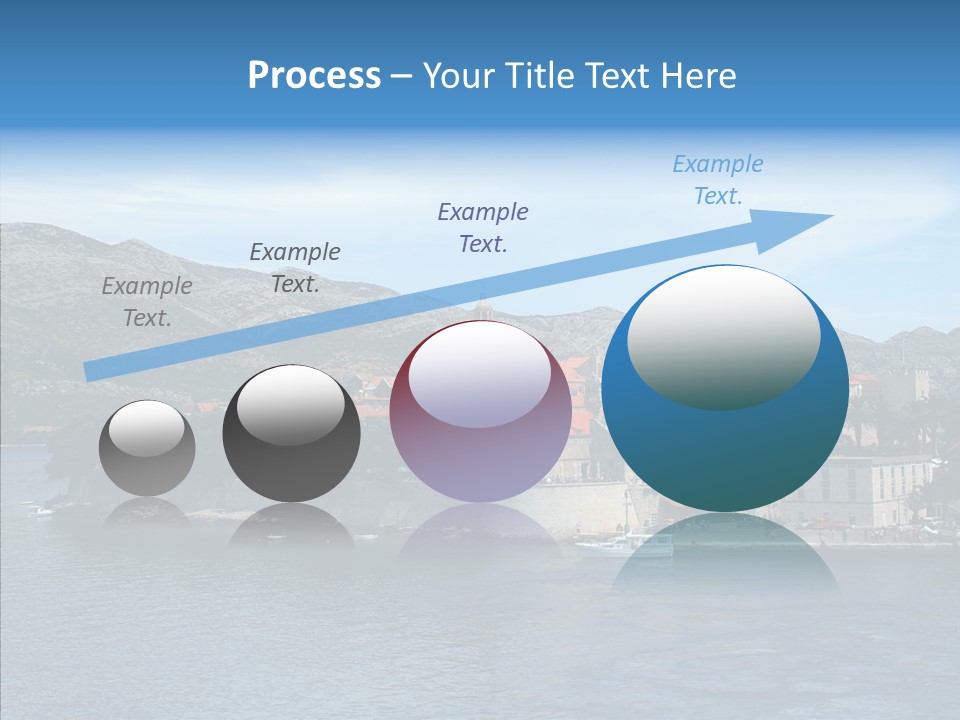 Process – Your Title Text Here

Example Text.

Example Text.

Example Text.

Example Text.